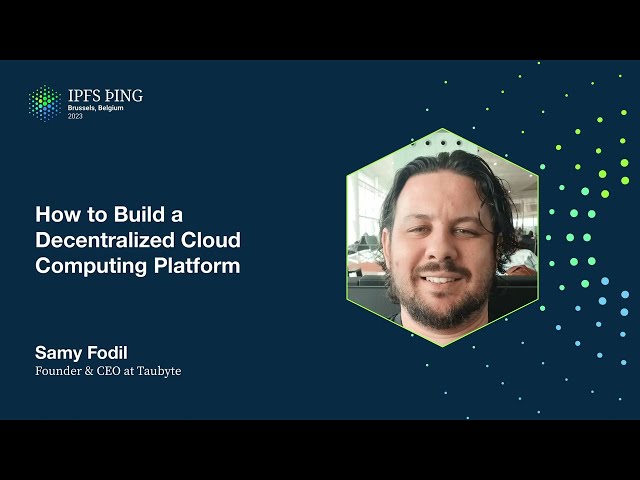 IPFS ÞING
Brussels, Belgium
2023

How to Build a Decentralized Cloud Computing Platform

Samy Fodil
Founder & CEO at Taubyte